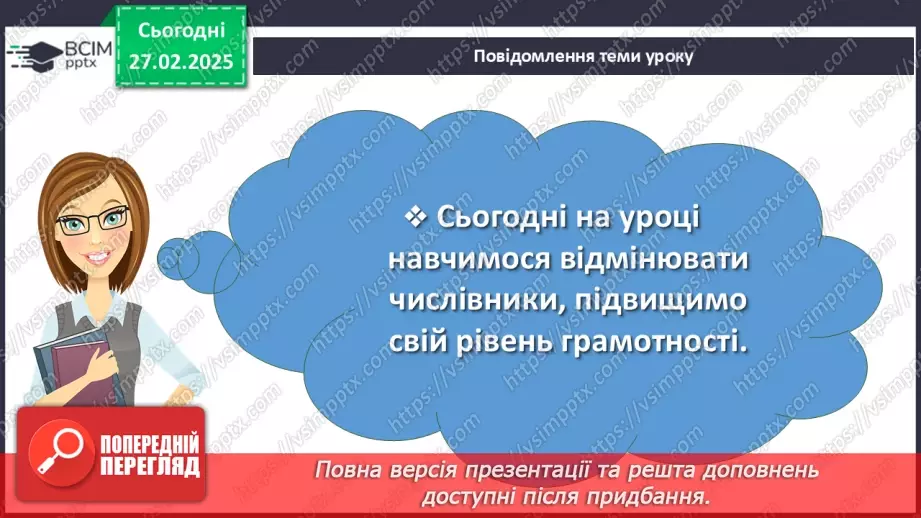 ВСІМ pptx

Сьогодні
27.02.2025

Повідомлення теми уроку

❖ Сьогодні на уроці навчимося відмінювати числівники, підвищимо свій рівень грамотності.

ПОПЕРЕДНІЙ ПЕРЕГЛЯД

Повна версія презентації та решта доповнень доступні після придбання.

https://vsimpptx.com